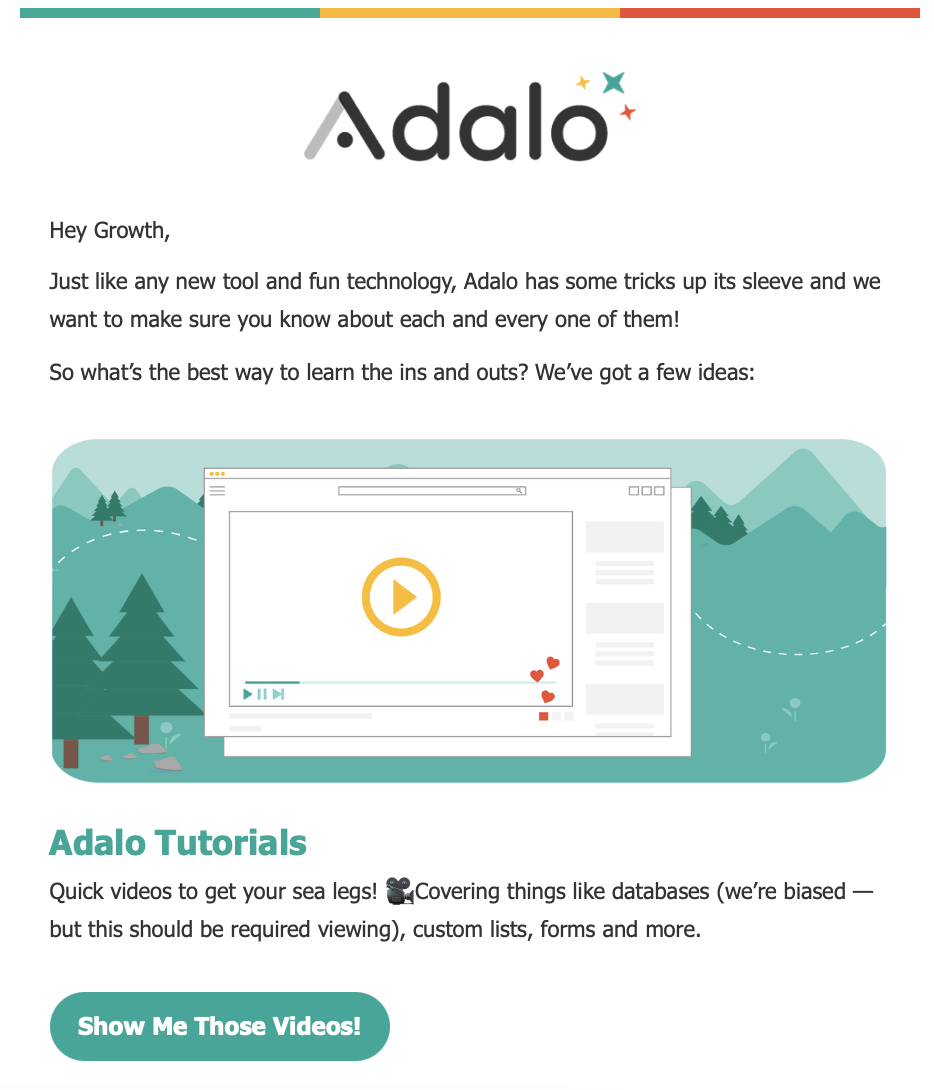 Adalo

Hey Growth,

Just like any new tool and fun technology, Adalo has some tricks up its sleeve and we want to make sure you know about each and every one of them!

So what's the best way to learn the ins and outs? We've got a few ideas:

Adalo Tutorials

Quick videos to get your sea legs! 🎥Covering things like databases (we're biased — but this should be required viewing), custom lists, forms and more.

Show Me Those Videos!